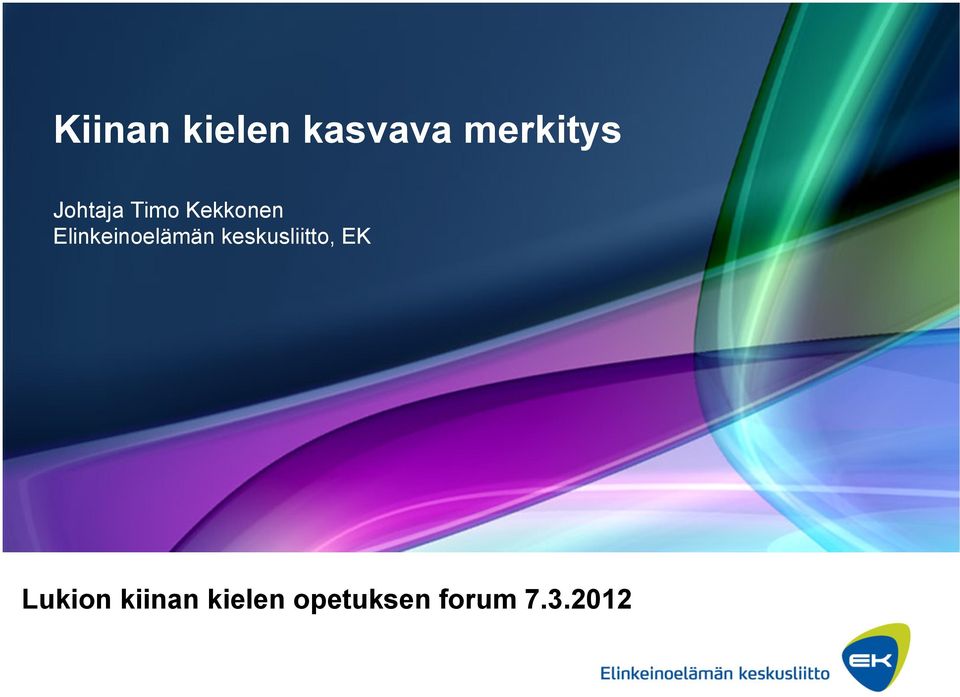 Kiinan kielen kasvava merkitys

Johtaja Timo Kekkonen
Elinkeinoelämän keskusliitto, EK

Lukion kiinan kielen opetuksen forum 7.3.2012

Elinkeinoelämän keskusliitto EK